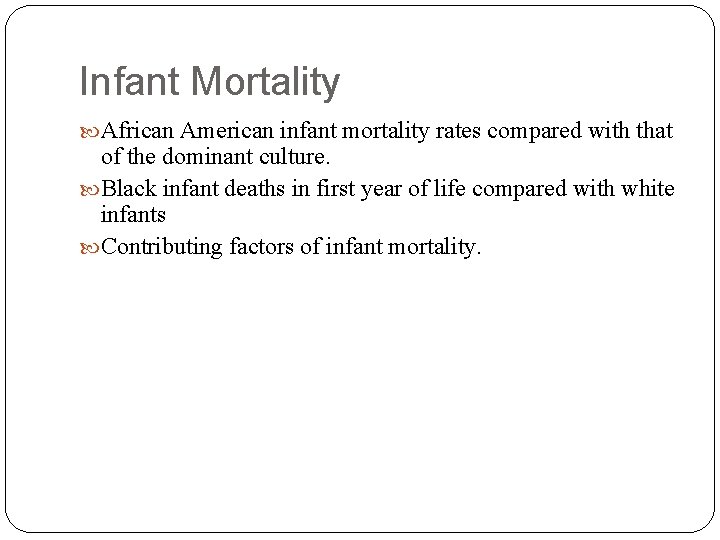 Infant Mortality

African American infant mortality rates compared with that of the dominant culture.

Black infant deaths in first year of life compared with white infants

Contributing factors of infant mortality.